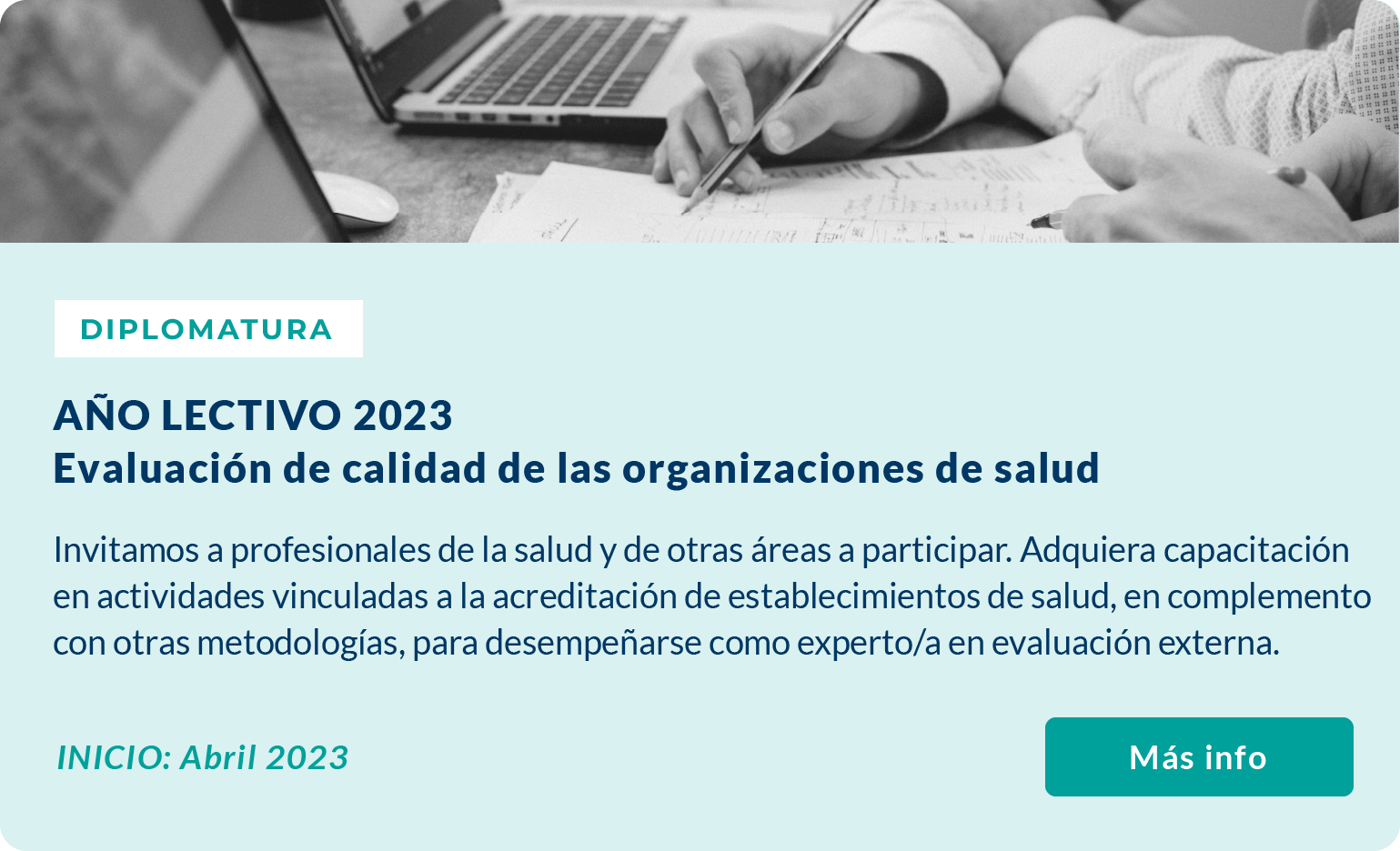 DIPLOMATURA

AÑO LECTIVO 2023
Evaluación de calidad de las organizaciones de salud

Invitamos a profesionales de la salud y de otras áreas a participar. Adquiera capacitación en actividades vinculadas a la acreditación de establecimientos de salud, en complemento con otras metodologías, para desempeñarse como experto/a en evaluación externa.

INICIO: Abril 2023

Más info